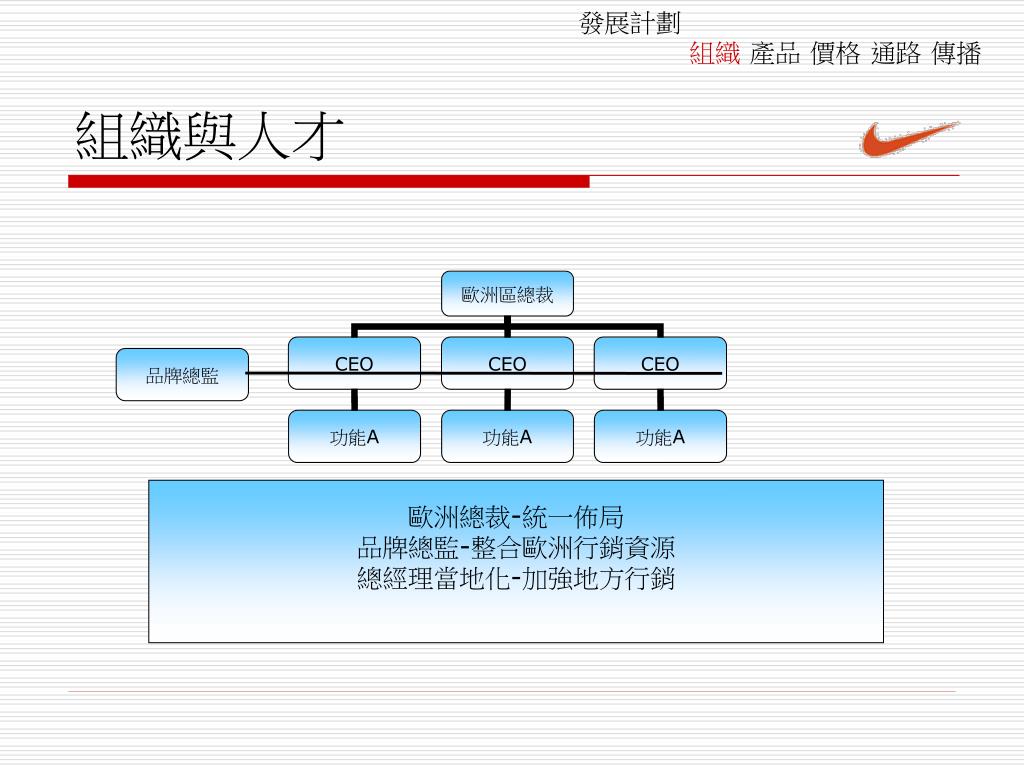 發展計劃

組織 產品 價格 通路 傳播

組織與人才

歐洲區總裁

品牌總監

CEO

CEO

CEO

功能A

功能A

功能A

歐洲總裁-統一佈局
品牌總監-整合歐洲行銷資源
總經理當地化-加強地方行銷